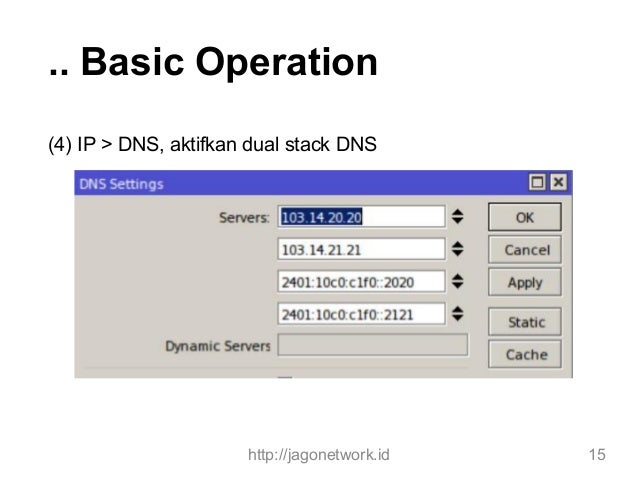 .. Basic Operation

(4) IP > DNS, aktifkan dual stack DNS

DNS Settings

Servers: 103.14.20.20

103.14.21.21

2401:10c0:c1f0::2020

2401:10c0:c1f0::2121

Dynamic Servers

OK

Cancel

Apply

Static

Cache

http://jagonetwork.id

15